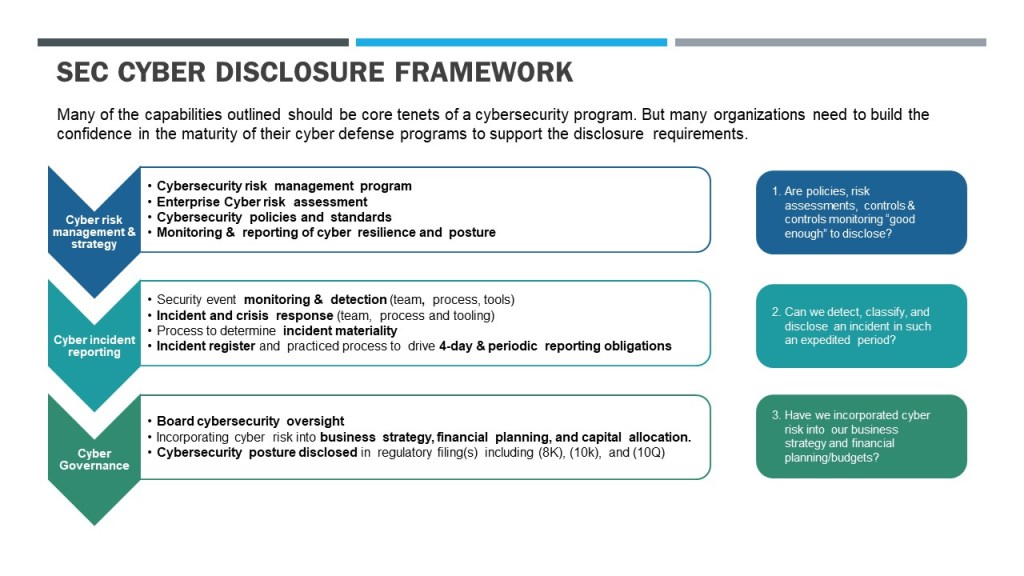 SEC CYBER DISCLOSURE FRAMEWORK

Many of the capabilities outlined should be core tenets of a cybersecurity program. But many organizations need to build the confidence in the maturity of their cyber defense programs to support the disclosure requirements.

Cyber risk management & strategy

• Cybersecurity risk management program
• Enterprise Cyber risk assessment
• Cybersecurity policies and standards
• Monitoring & reporting of cyber resilience and posture

1. Are policies, risk assessments, controls & controls monitoring "good enough" to disclose?

Cyber incident reporting

• Security event monitoring & detection (team, process, tools)
• Incident and crisis response (team, process and tooling)
• Process to determine incident materiality
• Incident register and practiced process to drive 4-day & periodic reporting obligations

2. Can we detect, classify, and disclose an incident in such an expedited period?

Cyber Governance

• Board cybersecurity oversight
• Incorporating cyber risk into business strategy, financial planning, and capital allocation.
• Cybersecurity posture disclosed in regulatory filing(s) including (8K), (10k), and (10Q)

3. Have we incorporated cyber risk into our business strategy and financial planning/budgets?